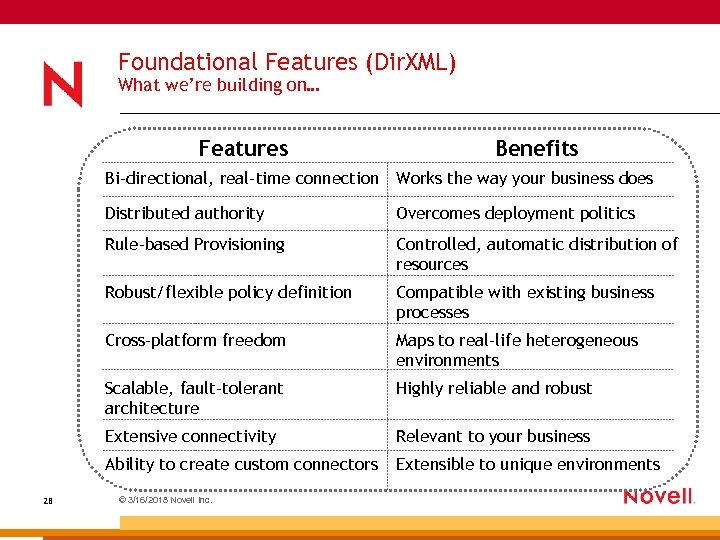 N

Foundational Features (DirXML)
What we're building on...

| Features | Benefits |
|---|---|
| Bi-directional, real-time connection | Works the way your business does |
| Distributed authority | Overcomes deployment politics |
| Rule-based Provisioning | Controlled, automatic distribution of resources |
| Robust/flexible policy definition | Compatible with existing business processes |
| Cross-platform freedom | Maps to real-life heterogeneous environments |
| Scalable, fault-tolerant architecture | Highly reliable and robust |
| Extensive connectivity | Relevant to your business |
| Ability to create custom connectors | Extensible to unique environments |

28

© 3/16/2018 Novell Inc.

Novell.